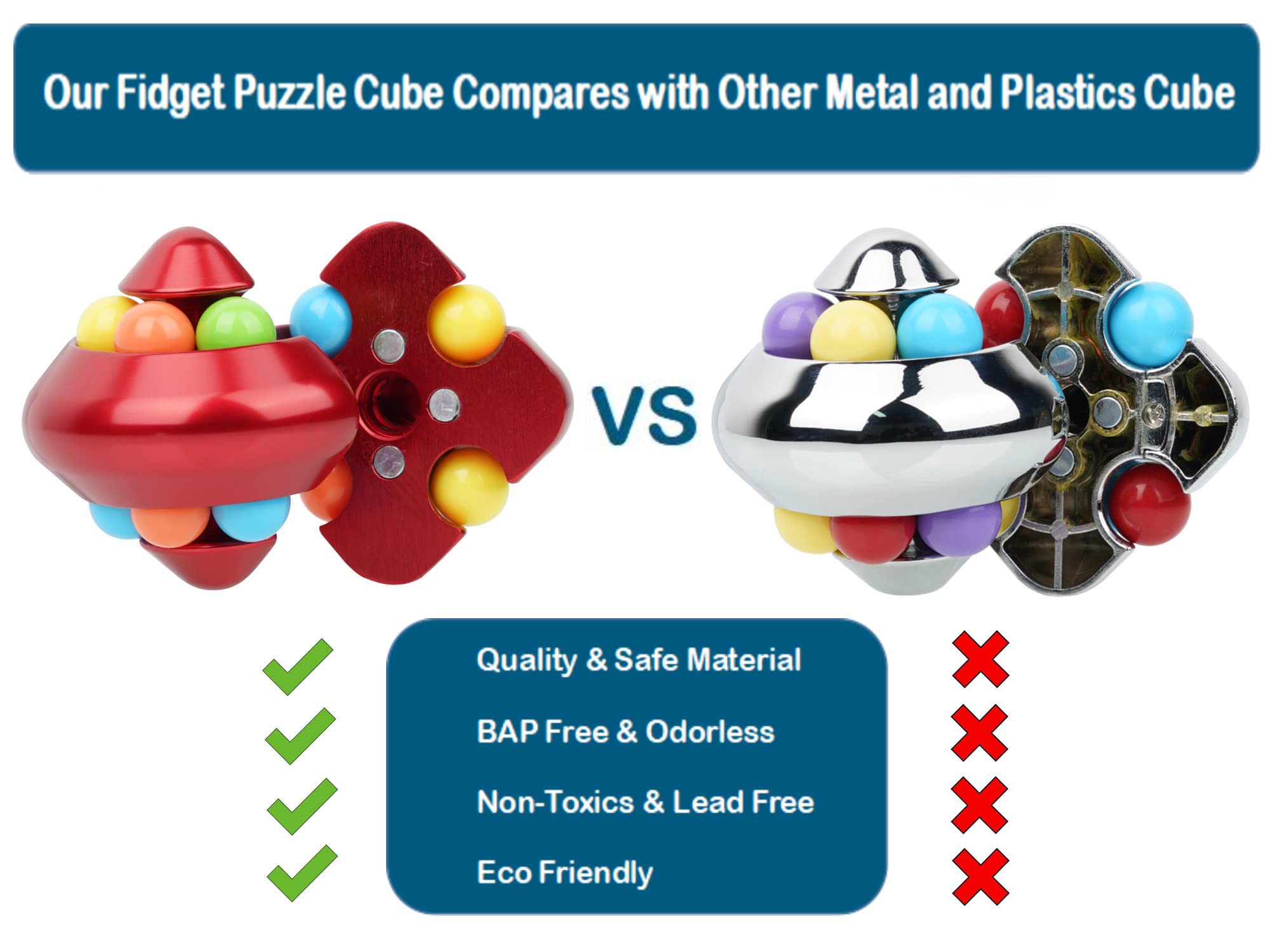 Our Fidget Puzzle Cube Compares with Other Metal and Plastics Cube

VS

Quality & Safe Material

BAP Free & Odorless

Non-Toxics & Lead Free

Eco Friendly